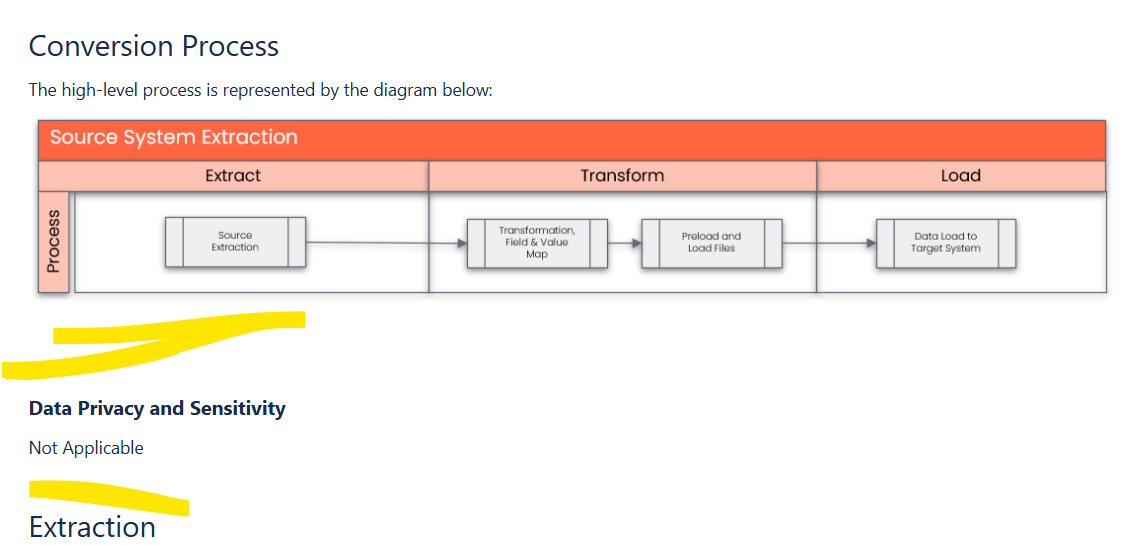 Conversion Process

The high-level process is represented by the diagram below:

Source System Extraction

Extract

Transform

Load

Process

Source Extraction

Transformation, Field & Value Map

Preload and Load Files

Data Load to Target System

Data Privacy and Sensitivity

Not Applicable

Extraction